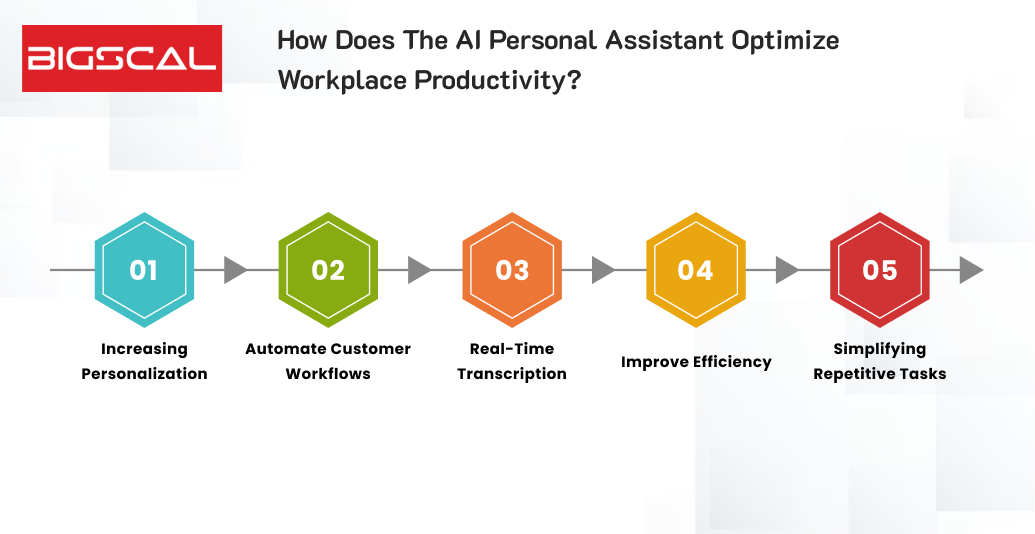 BIGSCAL

How Does The AI Personal Assistant Optimize Workplace Productivity?

01
Increasing Personalization

02
Automate Customer Workflows

03
Real-Time Transcription

04
Improve Efficiency

05
Simplifying Repetitive Tasks